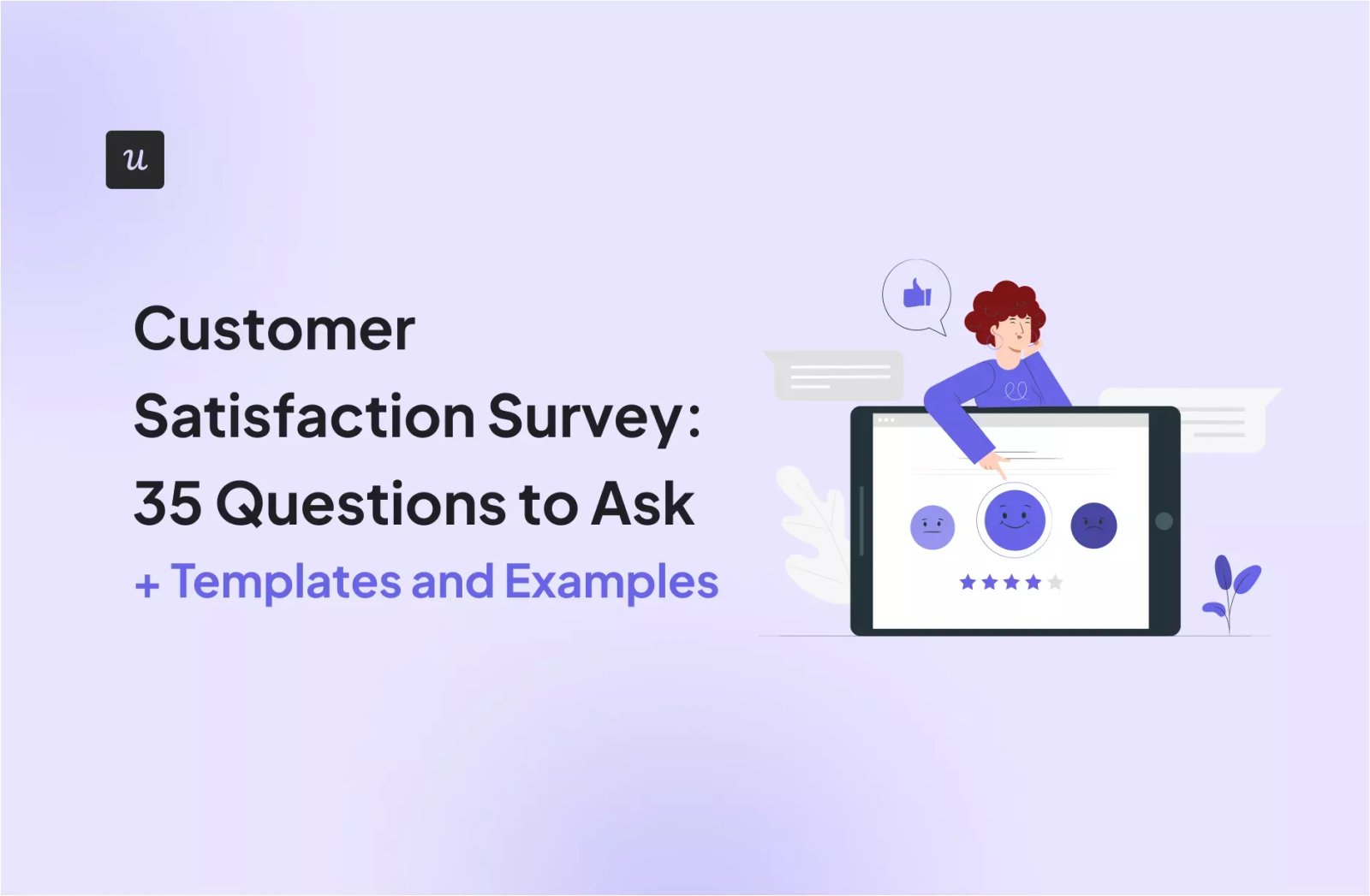 u

Customer Satisfaction Survey: 35 Questions to Ask

+ Templates and Examples